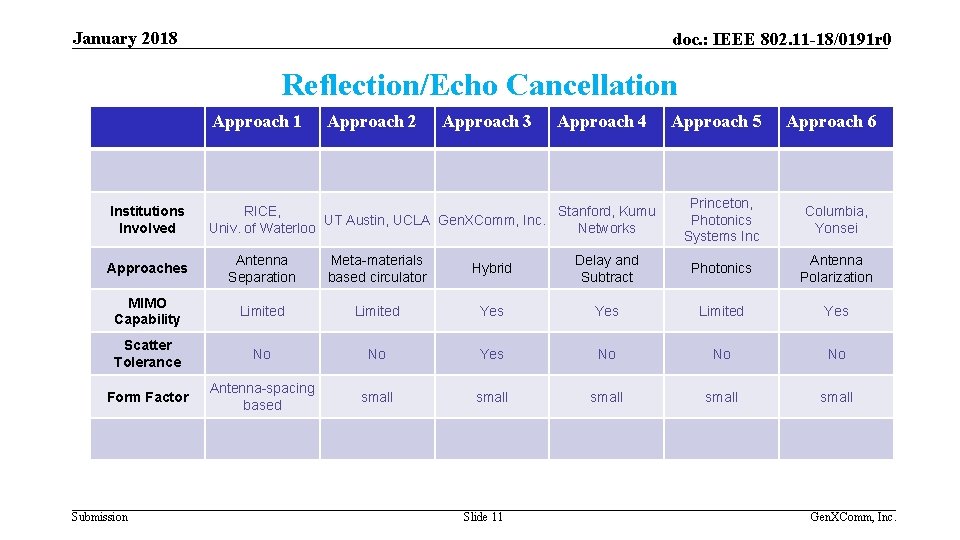 January 2018

doc.: IEEE 802.11-18/0191r0

Reflection/Echo Cancellation

| | Approach 1 | Approach 2 | Approach 3 | Approach 4 | Approach 5 | Approach 6 |
|---|---|---|---|---|---|---|
| | | | | | | |
| Institutions Involved | RICE, Univ. of Waterloo | UT Austin, UCLA | GenXComm, Inc. | Stanford, Kumu Networks | Princeton, Photonics Systems Inc | Columbia, Yonsei |
| Approaches | Antenna Separation | Meta-materials based circulator | Hybrid | Delay and Subtract | Photonics | Antenna Polarization |
| MIMO Capability | Limited | Limited | Yes | Yes | Limited | Yes |
| Scatter Tolerance | No | No | Yes | No | No | No |
| Form Factor | Antenna-spacing based | small | small | small | small | small |
| | | | | | | |

Submission

Slide 11

GenXComm, Inc.